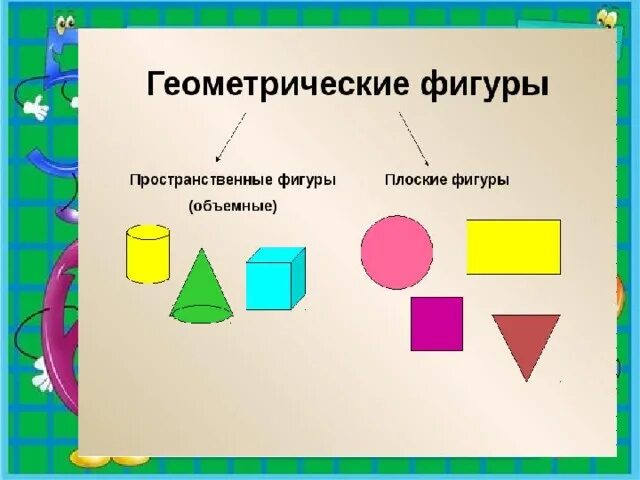 Геометрические фигуры

Пространственные фигуры
(объемные)

Плоские фигуры